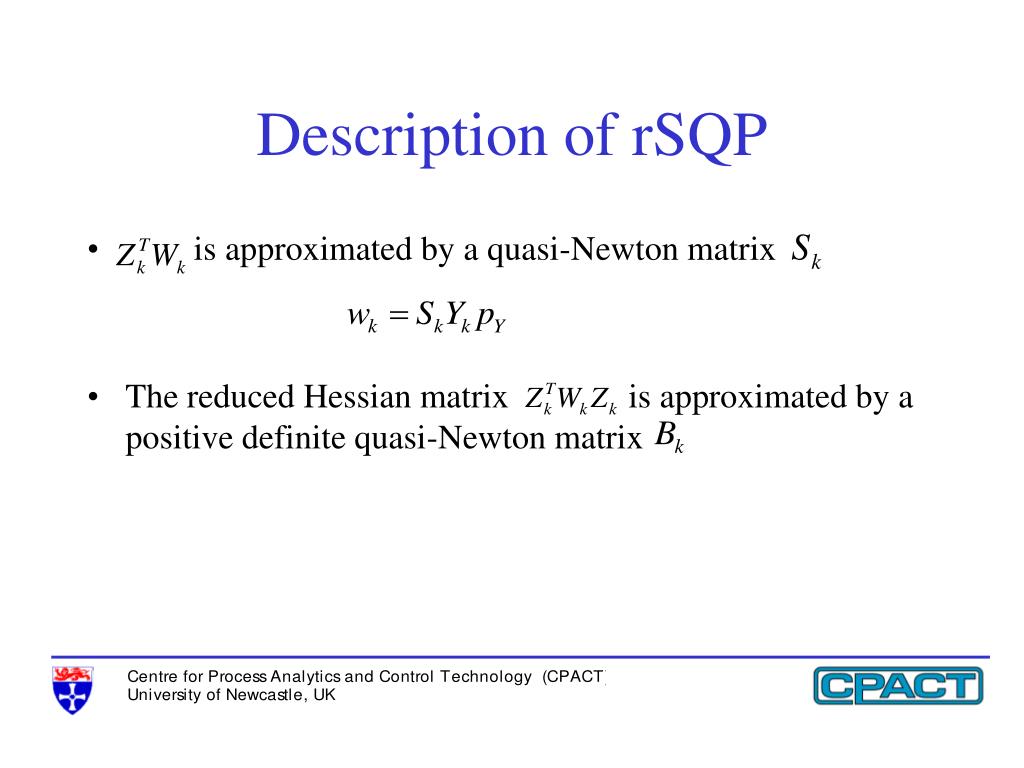 Description of rSQP

• $Z_k^T W_k$ is approximated by a quasi-Newton matrix $S_k$

$w_k = S_k Y_k p_Y$

• The reduced Hessian matrix $Z_k^T W_k Z_k$ is approximated by a positive definite quasi-Newton matrix $B_k$

Centre for Process Analytics and Control Technology (CPACT)
University of Newcastle, UK

CPACT